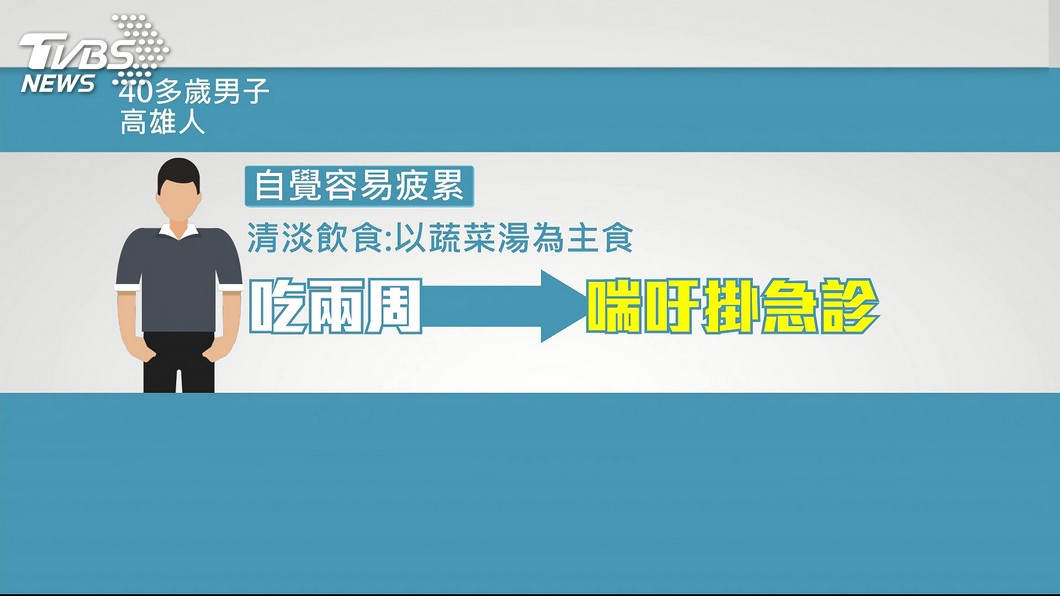 TVBS NEWS

40多歲男子
高雄人

自覺容易疲累

清淡飲食:以蔬菜湯為主食

吃兩周

喘吁掛急診